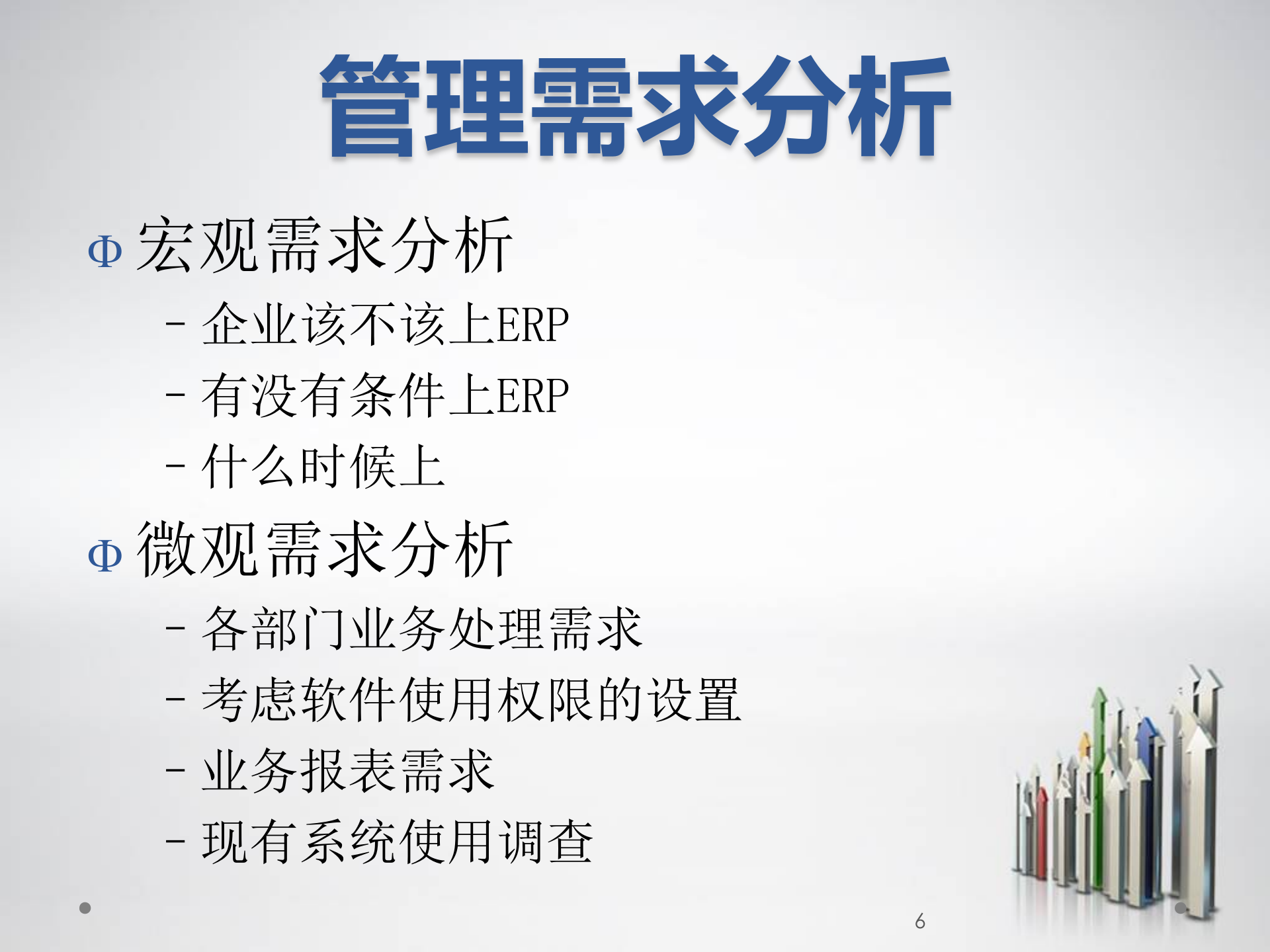 管理需求分析

Φ 宏观需求分析

– 企业该不该上ERP

– 有没有条件上ERP

– 什么时候上

Φ 微观需求分析

– 各部门业务处理需求

– 考虑软件使用权限的设置

– 业务报表需求

– 现有系统使用调查

6